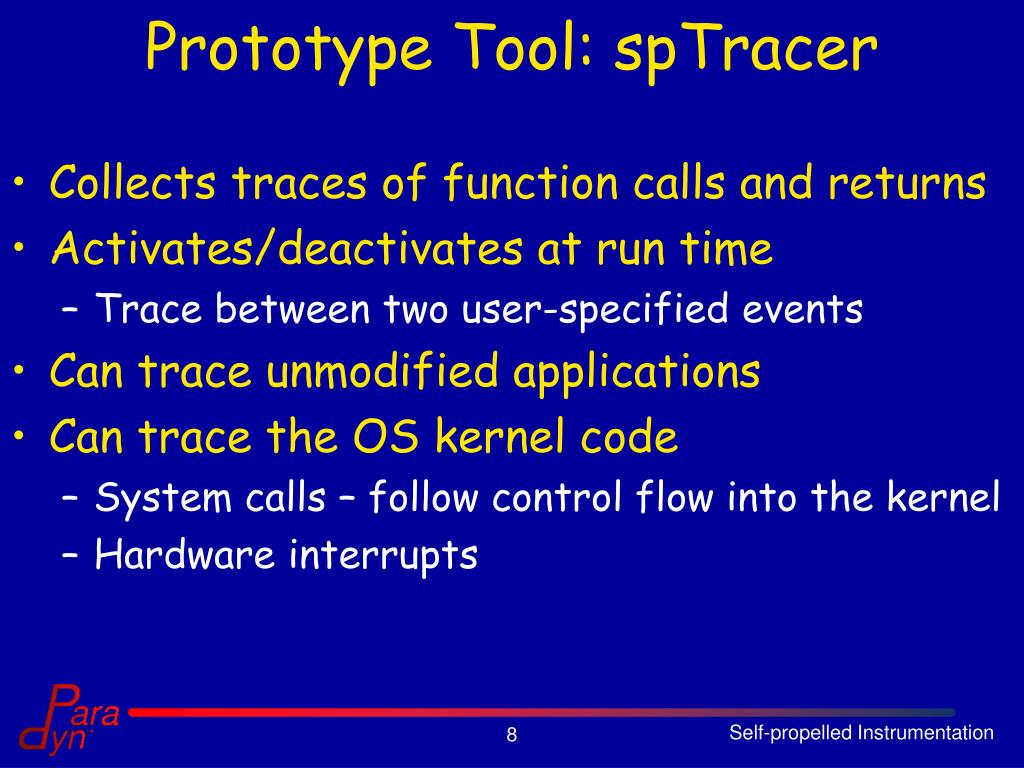 Prototype Tool: spTracer

• Collects traces of function calls and returns
• Activates/deactivates at run time
– Trace between two user-specified events
• Can trace unmodified applications
• Can trace the OS kernel code
– System calls – follow control flow into the kernel
– Hardware interrupts

Para
dyn

8

Self-propelled Instrumentation